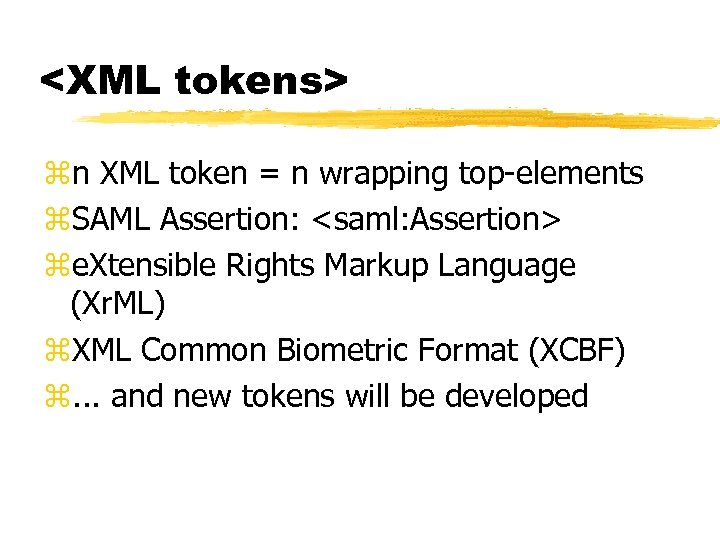 <XML tokens>

⌘n XML token = n wrapping top-elements
⌘SAML Assertion: <saml:Assertion>
⌘eXtensible Rights Markup Language (XrML)
⌘XML Common Biometric Format (XCBF)
⌘... and new tokens will be developed